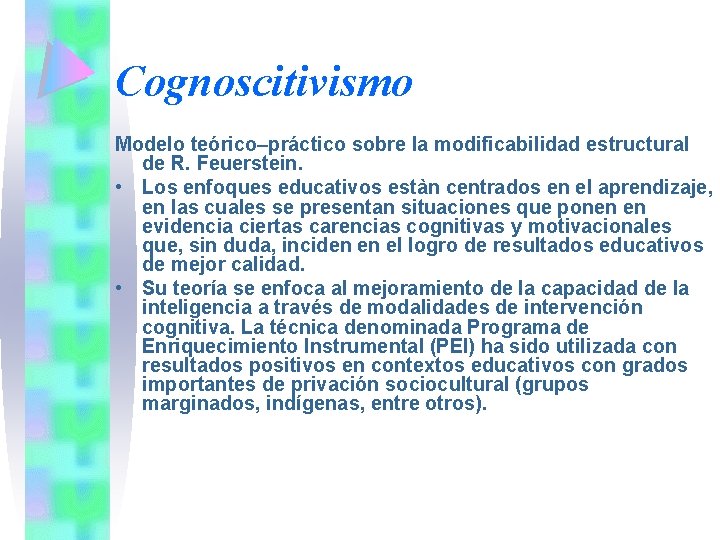 Cognoscitivismo

Modelo teórico–práctico sobre la modificabilidad estructural de R. Feuerstein.

• Los enfoques educativos estàn centrados en el aprendizaje, en las cuales se presentan situaciones que ponen en evidencia ciertas carencias cognitivas y motivacionales que, sin duda, inciden en el logro de resultados educativos de mejor calidad.

• Su teoría se enfoca al mejoramiento de la capacidad de la inteligencia a través de modalidades de intervención cognitiva. La técnica denominada Programa de Enriquecimiento Instrumental (PEI) ha sido utilizada con resultados positivos en contextos educativos con grados importantes de privación sociocultural (grupos marginados, indígenas, entre otros).